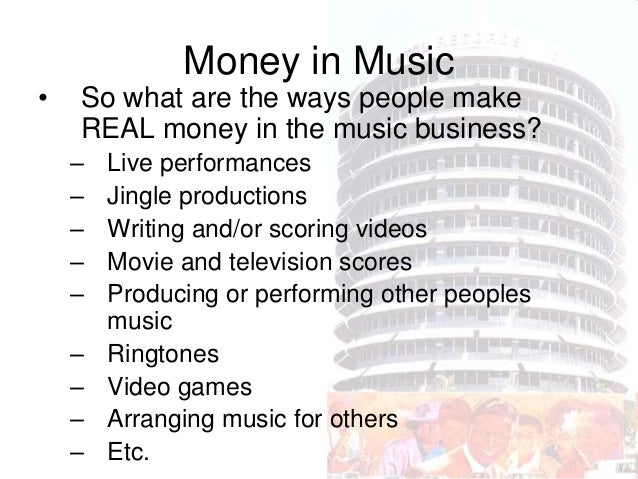 Money in Music

• So what are the ways people make REAL money in the music business?
– Live performances
– Jingle productions
– Writing and/or scoring videos
– Movie and television scores
– Producing or performing other peoples music
– Ringtones
– Video games
– Arranging music for others
– Etc.